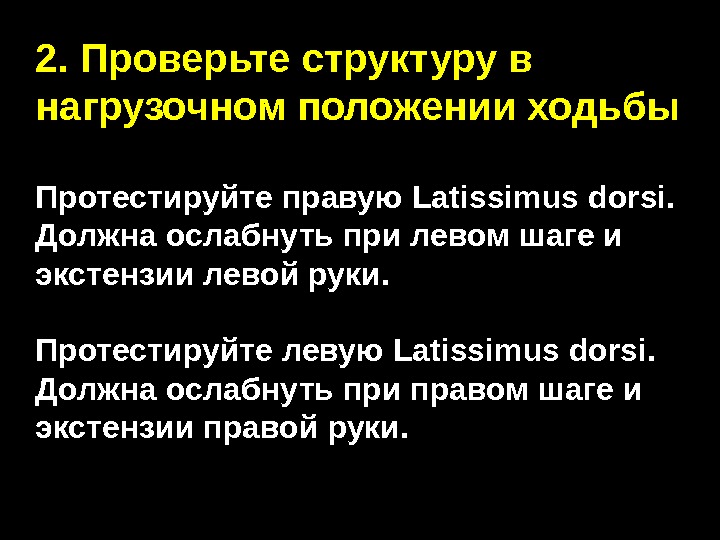 2. Проверьте структуру в нагрузочном положении ходьбы

Протестируйте правую Latissimus dorsi. Должна ослабнуть при левом шаге и экстензии левой руки.

Протестируйте левую Latissimus dorsi. Должна ослабнуть при правом шаге и экстензии правой руки.